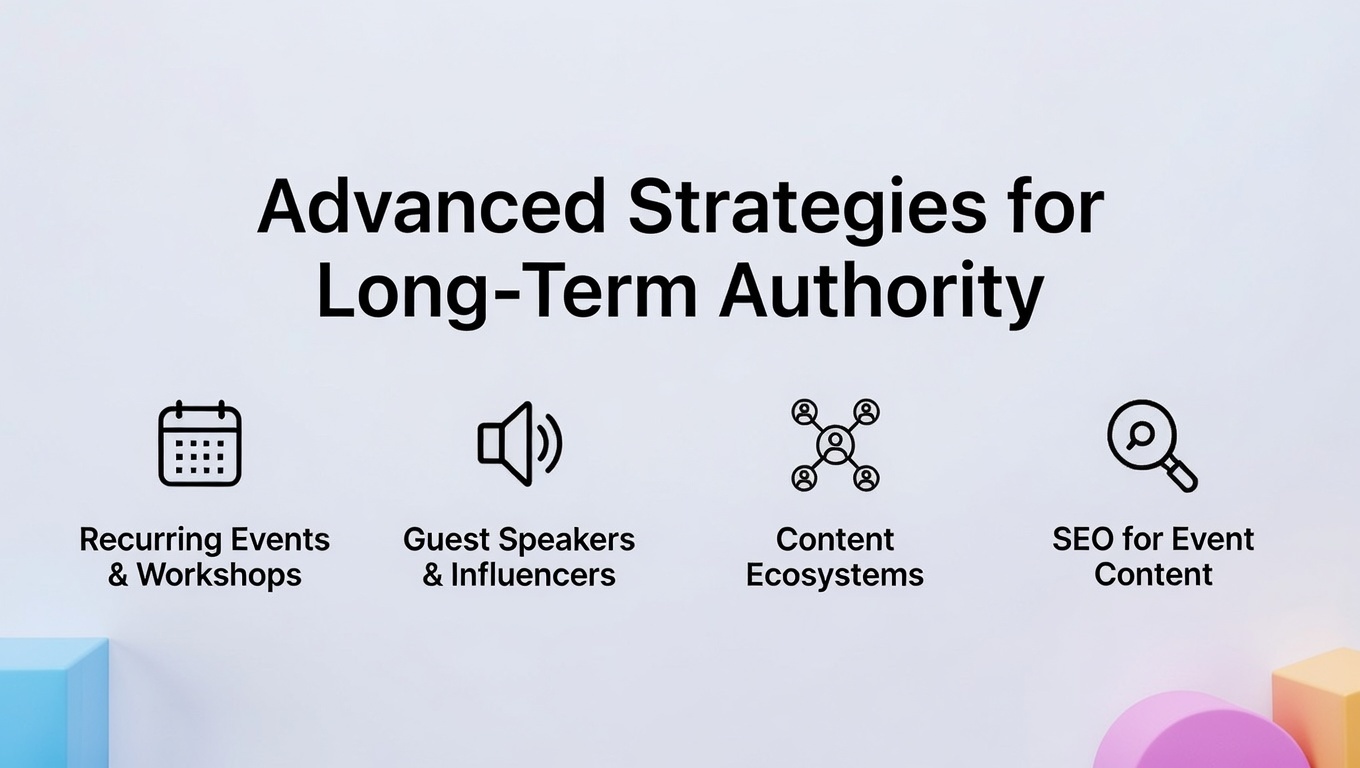 Advanced Strategies for Long-Term Authority

Recurring Events & Workshops

Guest Speakers & Influencers

Content Ecosystems

SEO for Event Content